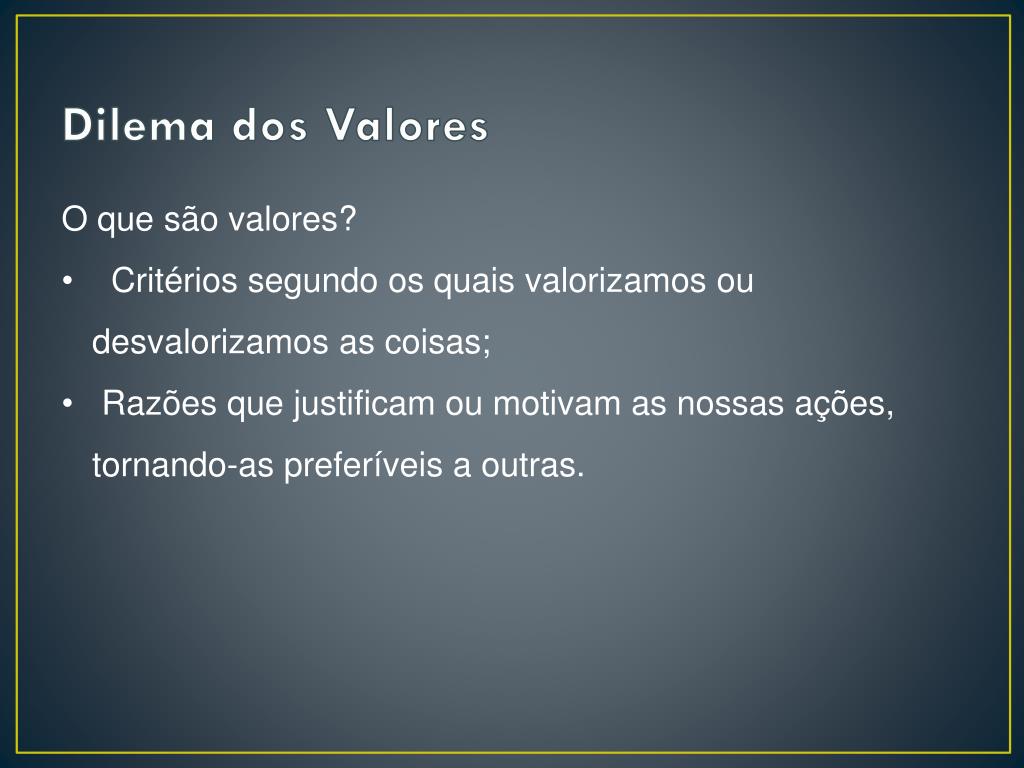 Dilema dos Valores

O que são valores?

• Critérios segundo os quais valorizamos ou desvalorizamos as coisas;
• Razões que justificam ou motivam as nossas ações, tornando-as preferíveis a outras.